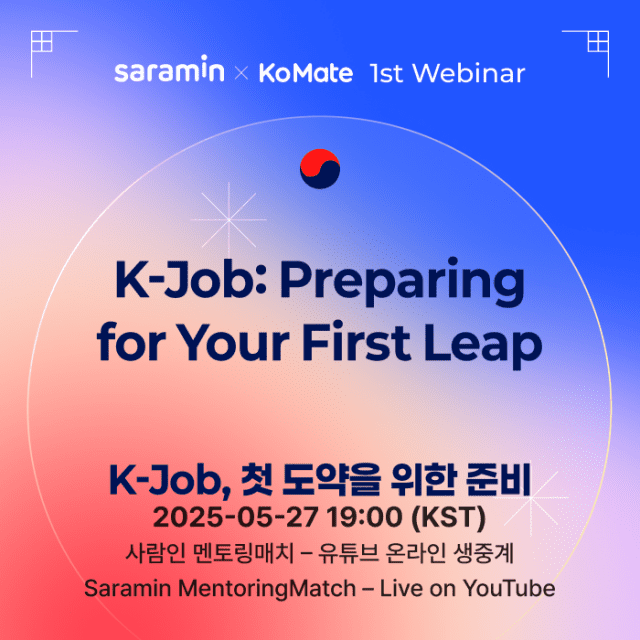 saramin × KoMate 1st Webinar

K-Job: Preparing for Your First Leap

K-Job, 첫 도약을 위한 준비
2025-05-27 19:00 (KST)
사람인 멘토링매치 – 유튜브 온라인 생중계
Saramin MentoringMatch – Live on YouTube